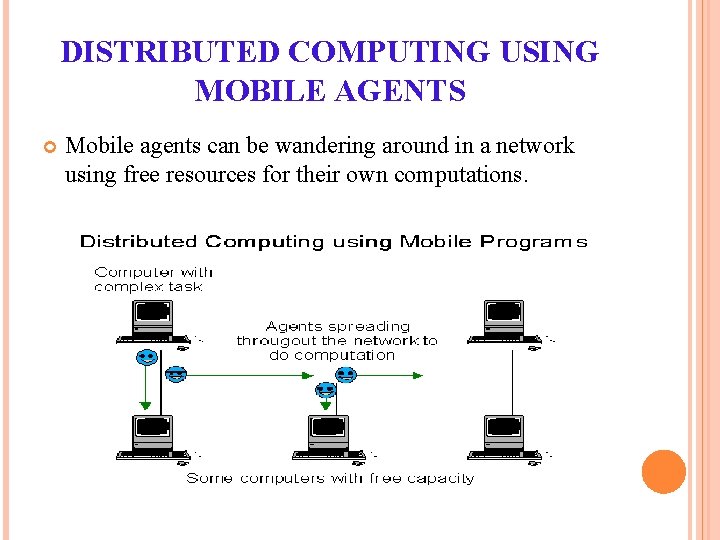 DISTRIBUTED COMPUTING USING MOBILE AGENTS

Mobile agents can be wandering around in a network using free resources for their own computations.

Distributed Computing using Mobile Programs

Computer with complex task

Agents spreading througout the network to do computation

Some computers with free capacity